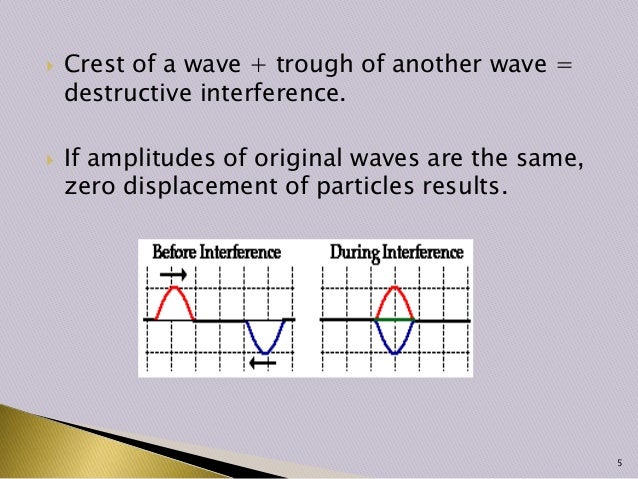 Crest of a wave + trough of another wave = destructive interference.

If amplitudes of original waves are the same, zero displacement of particles results.

Before Interference

During Interference

5